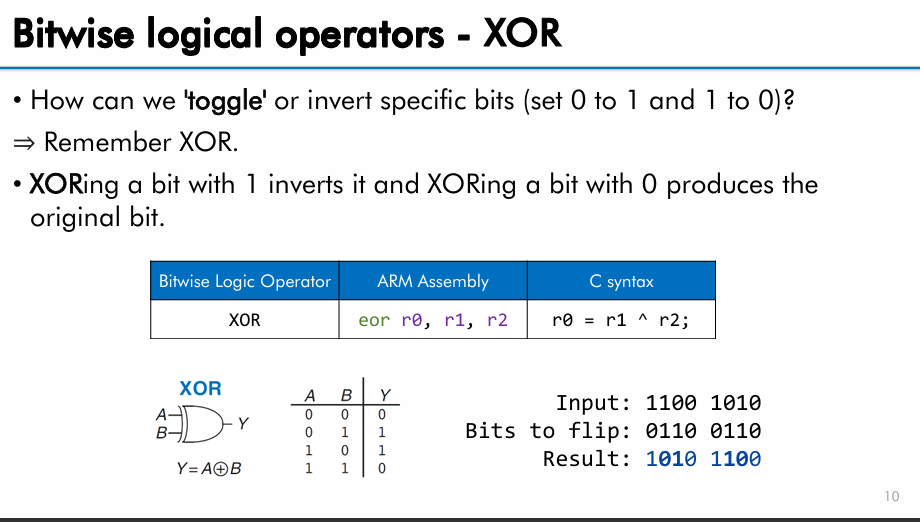 Bitwise logical operators - XOR

• How can we 'toggle' or invert specific bits (set 0 to 1 and 1 to 0)?

⇒ Remember XOR.

• XORing a bit with 1 inverts it and XORing a bit with 0 produces the original bit.

| Bitwise Logic Operator | ARM Assembly | C syntax |
|---|---|---|
| XOR | eor r0, r1, r2 | r0 = r1 ^ r2; |

XOR

A
B
Y

$Y = A \oplus B$

| A | B | Y |
|---|---|---|
| 0 | 0 | 0 |
| 0 | 1 | 1 |
| 1 | 0 | 1 |
| 1 | 1 | 0 |

Input: 1100 1010
Bits to flip: 0110 0110
Result: 1010 1100

10